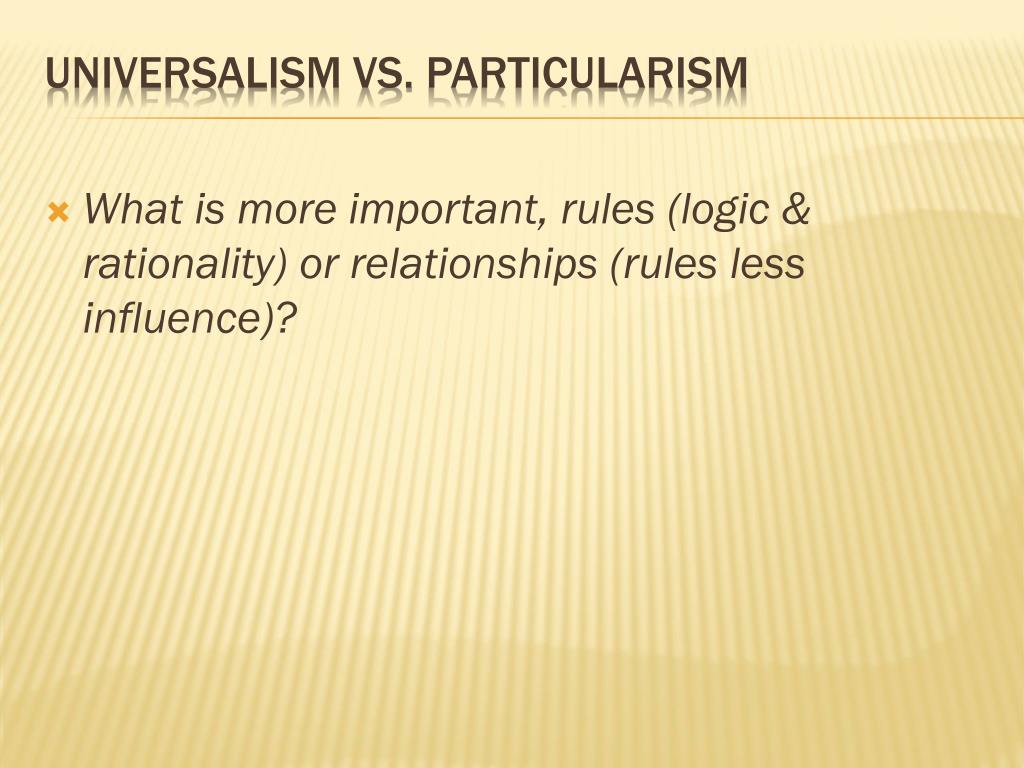 UNIVERSALISM VS. PARTICULARISM

What is more important, rules (logic & rationality) or relationships (rules less influence)?